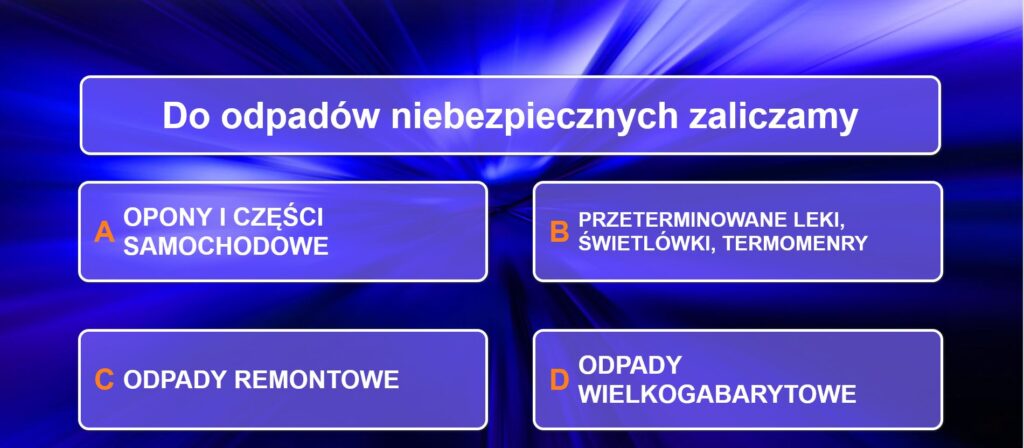 Do odpadów niebezpiecznych zaliczamy

A OPONY I CZĘŚCI SAMOCHODOWE

B PRZETERMINOWANE LEKI, ŚWIETLÓWKI, TERMOMENRY

C ODPADY REMONTOWE

D ODPADY WIELKOGABARYTOWE